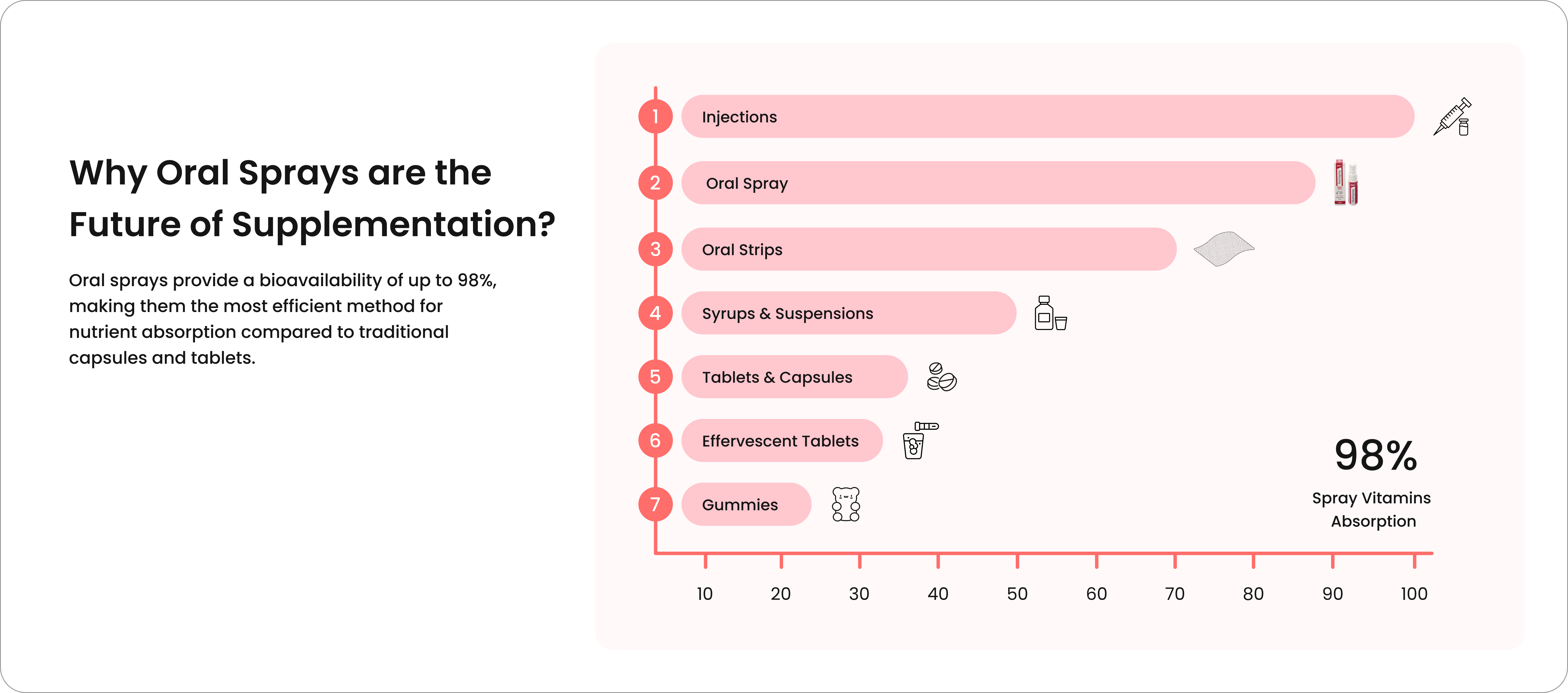 Why Oral Sprays are the Future of Supplementation?

Oral sprays provide a bioavailability of up to 98%, making them the most efficient method for nutrient absorption compared to traditional capsules and tablets.

1 Injections
2 Oral Spray
3 Oral Strips
4 Syrups & Suspensions
5 Tablets & Capsules
6 Effervescent Tablets
7 Gummies

98%
Spray Vitamins Absorption

10 20 30 40 50 60 70 80 90 100